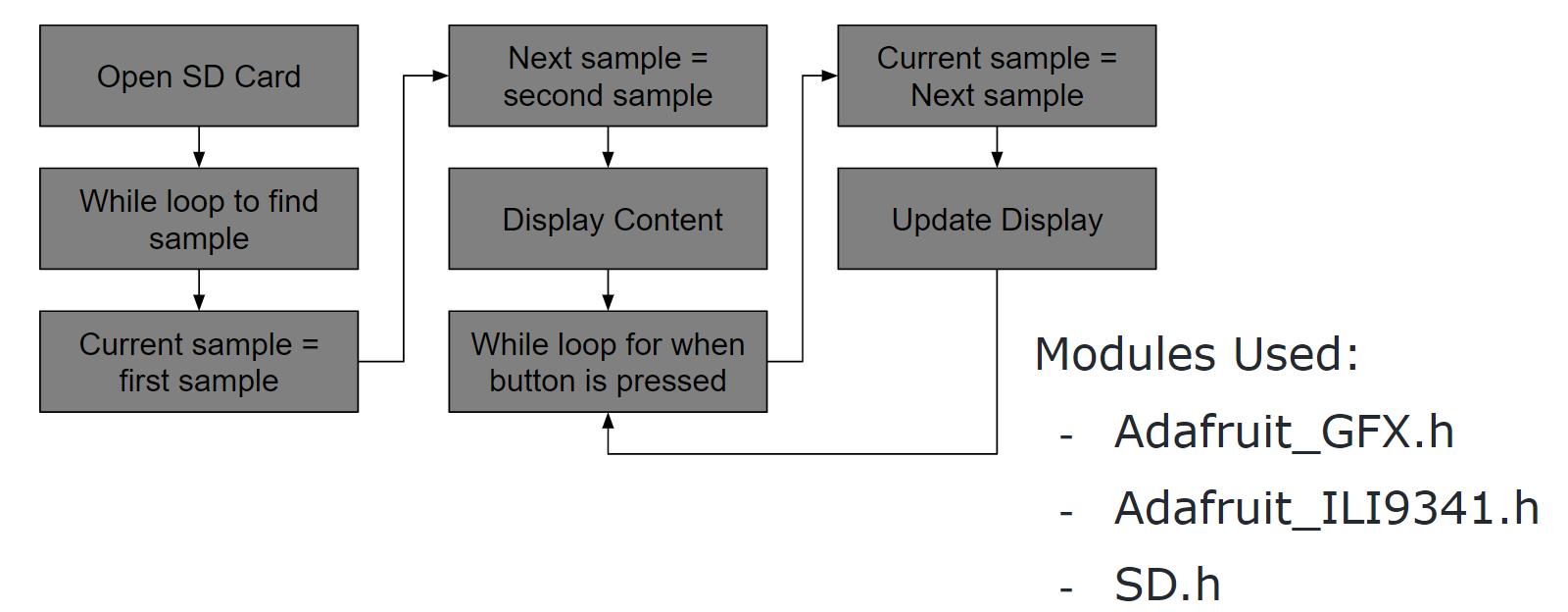 Open SD Card

While loop to find sample

Current sample = first sample

Next sample = second sample

Display Content

While loop for when button is pressed

Current sample = Next sample

Update Display

Modules Used:
- Adafruit_GFX.h
- Adafruit_ILI9341.h
- SD.h